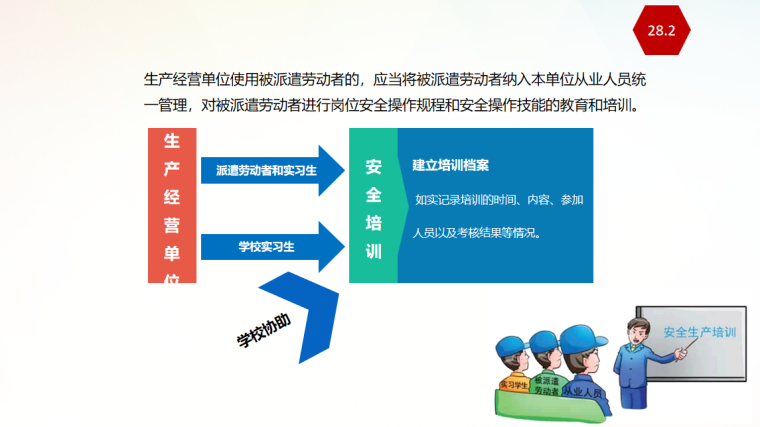 28.2

生产经营单位使用被派遣劳动者的，应当将被派遣劳动者纳入本单位从业人员统一管理，对被派遣劳动者进行岗位安全操作规程和安全操作技能的教育和培训。

生产经营单位

派遣劳动者和实习生

学校实习生

学校协助

安全培训

建立培训档案

如实记录培训的时间、内容、参加人员以及考核结果等情况。

安全生产培训

实习学生

被派遣劳动者

从业人员